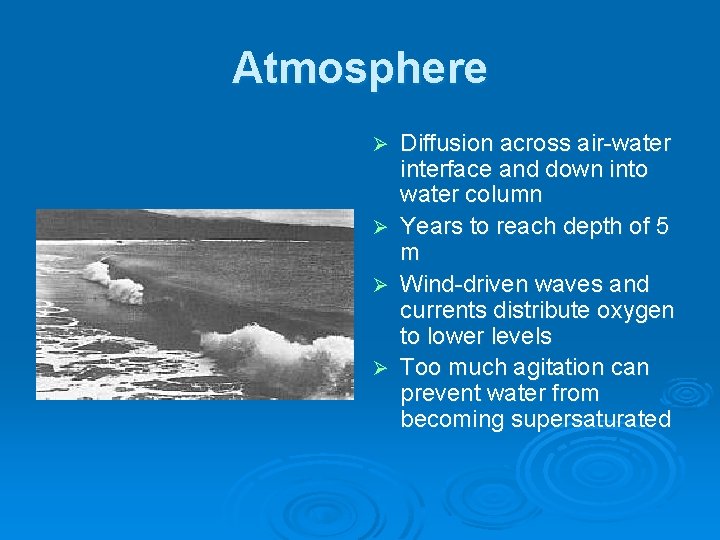 Atmosphere

➢ Diffusion across air-water interface and down into water column
➢ Years to reach depth of 5 m
➢ Wind-driven waves and currents distribute oxygen to lower levels
➢ Too much agitation can prevent water from becoming supersaturated